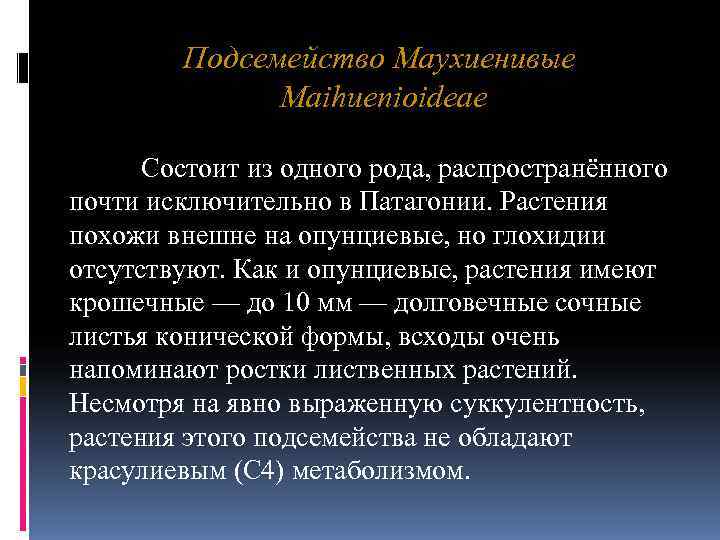 Подсемейство Маухиенивые
Maihuenioideae

Состоит из одного рода, распространённого почти исключительно в Патагонии. Растения похожи внешне на опунциевые, но глохидии отсутствуют. Как и опунциевые, растения имеют крошечные — до 10 мм — долговечные сочные листья конической формы, всходы очень напоминают ростки лиственных растений. Несмотря на явно выраженную суккулентность, растения этого подсемейства не обладают красулиевым (С4) метаболизмом.